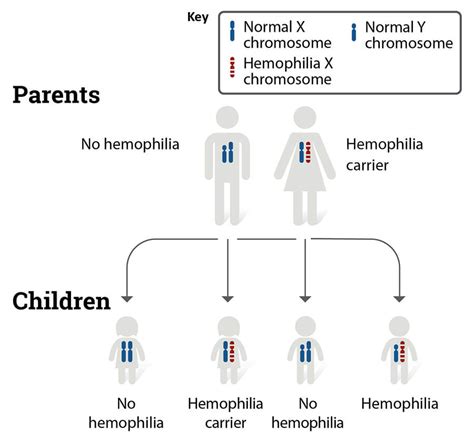 Key
Normal X chromosome
Normal Y chromosome
Hemophilia X chromosome

Parents

No hemophilia

Hemophilia carrier

Children

No hemophilia

Hemophilia carrier

No hemophilia

Hemophilia